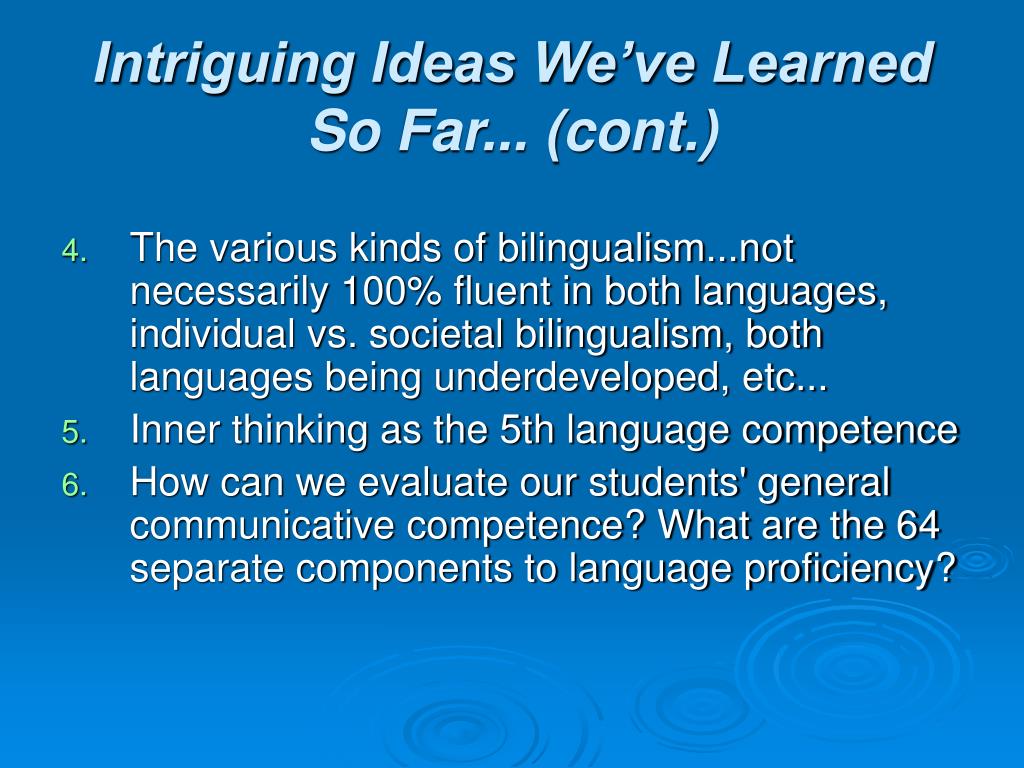 Intriguing Ideas We’ve Learned So Far... (cont.)

4. The various kinds of bilingualism...not necessarily 100% fluent in both languages, individual vs. societal bilingualism, both languages being underdeveloped, etc...
5. Inner thinking as the 5th language competence
6. How can we evaluate our students' general communicative competence? What are the 64 separate components to language proficiency?